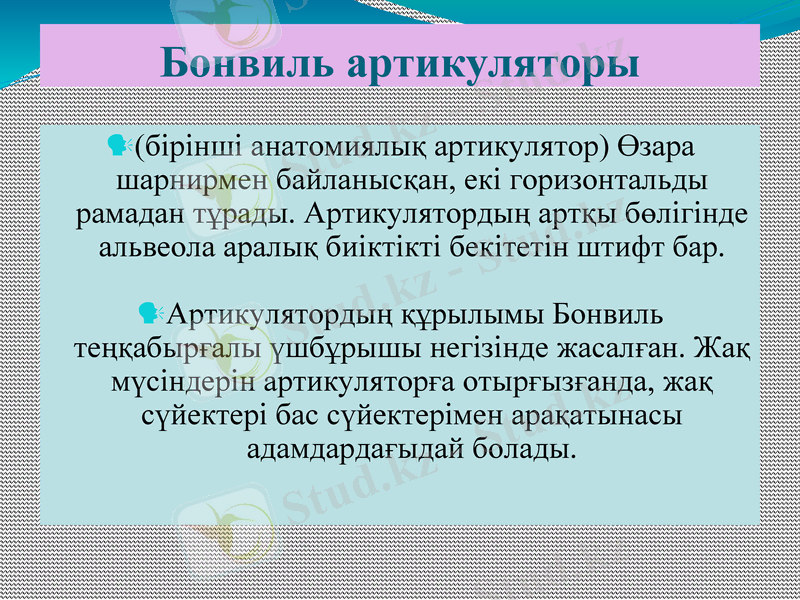 Бонвиль артикуляторы

(бірінші анатомиялық артикулятор) Өзара шарнирмен байланысқан, екі горизонтальды рамадан тұрады. Артикулятордың артқы бөлігінде альвеола аралық биіктікті бекітетін штифт бар.

Артикулятордың құрылымы Бонвиль теңқабырғалы үшбұрышы негізінде жасалған. Жақ мүсіндерін артикуляторға отырғызғанда, жақ сүйектері бас сүйектерімен арақатынасы адамдардағыдай болады.

Stud.kz - Stud.kz